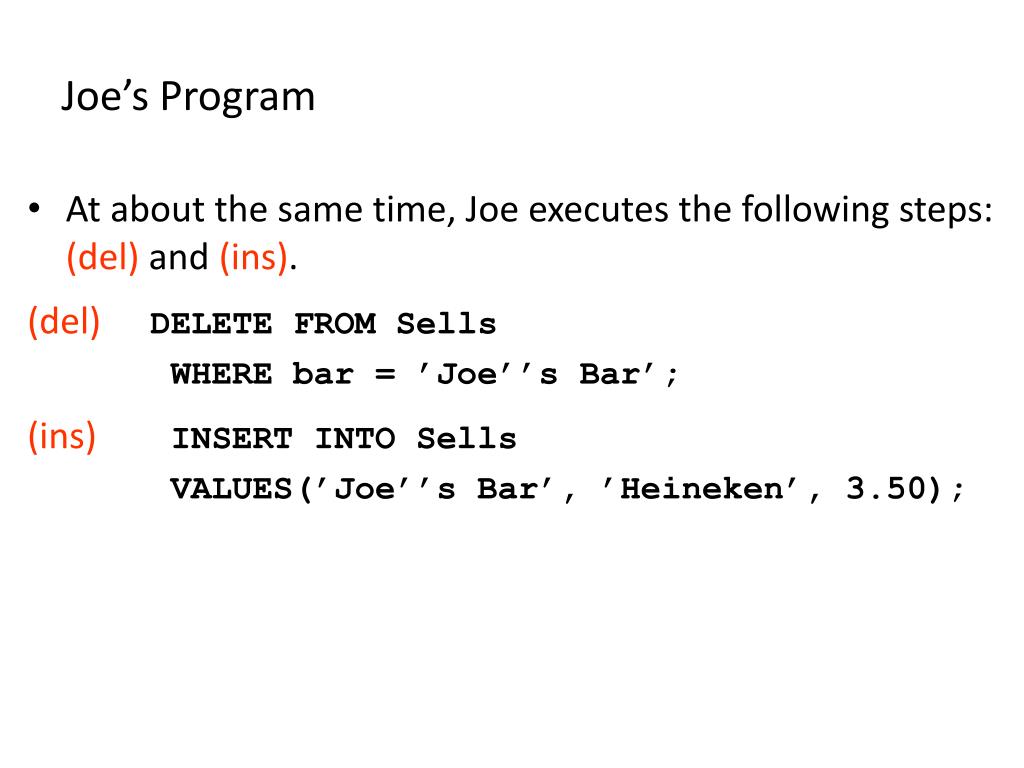 Joe’s Program

• At about the same time, Joe executes the following steps: (del) and (ins).

(del) DELETE FROM Sells
WHERE bar = ’Joe’’s Bar’;

(ins) INSERT INTO Sells
VALUES(’Joe’’s Bar’, ’Heineken’, 3.50);